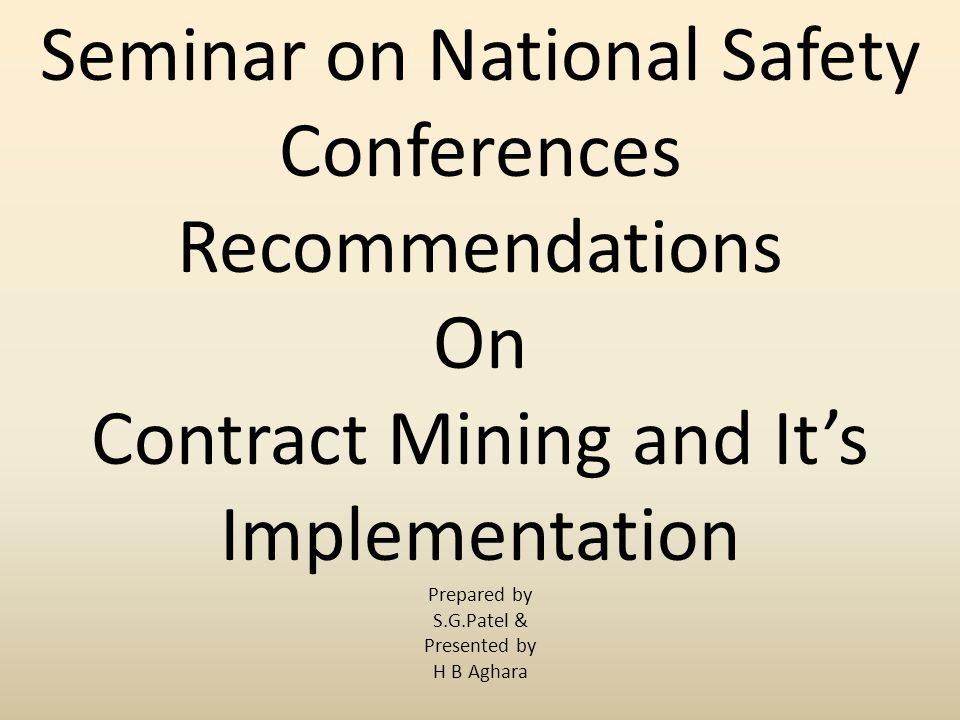 Seminar on National Safety Conferences Recommendations On Contract Mining and It’s Implementation

Prepared by
S.G.Patel &
Presented by
H B Aghara